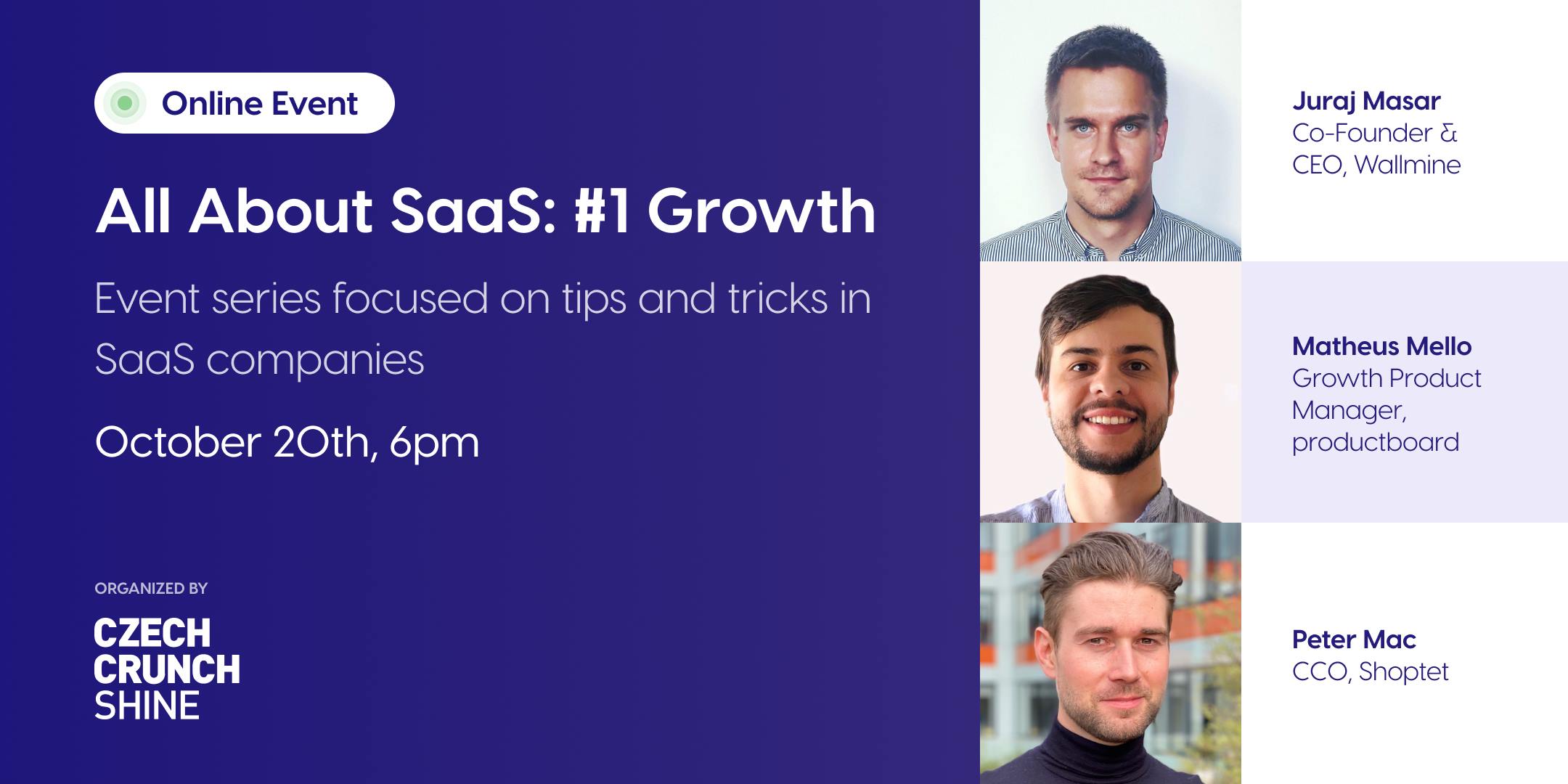 Online Event

All About SaaS: #1 Growth

Event series focused on tips and tricks in SaaS companies

October 20th, 6pm

ORGANIZED BY

CZECH
CRUNCH
SHINE

Juraj Masar
Co-Founder & CEO, Wallmine

Matheus Mello
Growth Product Manager, productboard

Peter Mac
CCO, Shoptet